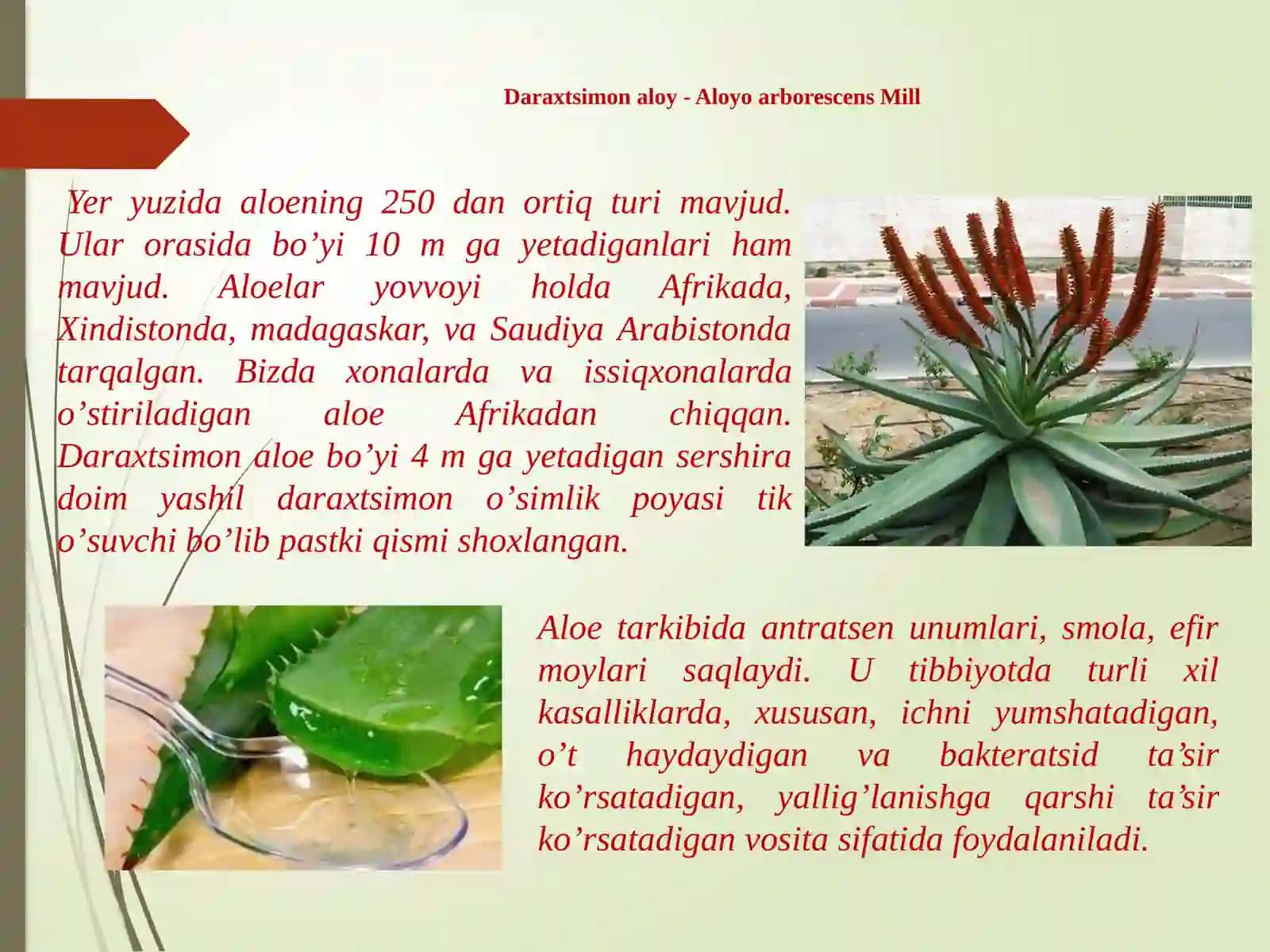 Daraxtsimon aloy - Aloyo arborescens Mill

Yer yuzida aloening 250 dan ortiq turi mavjud. Ular orasida bo’yi 10 m ga yetadiganlari ham mavjud. Aloelar yovvoyi holda Afrikada, Xindistonda, madagaskar, va Saudiya Arabistonda tarqalgan. Bizda xonalarda va issiqxonalarda o’stiriladigan aloe Afrikadan chiqqan. Daraxtsimon aloe bo’yi 4 m ga yetadigan sershira doim yashil daraxtsimon o’simlik poyasi tik o’suvchi bo’lib pastki qismi shoxlangan.

Aloe tarkibida antratsen unumlari, smola, efir moylari saqlaydi. U tibbiyotda turli xil kasalliklarda, xususan, ichni yumshatadigan, o’t haydaydigan va bakteratsid ta’sir ko’rsatadigan, yallig’lanishga qarshi ta’sir ko’rsatadigan vosita sifatida foydalaniladi.